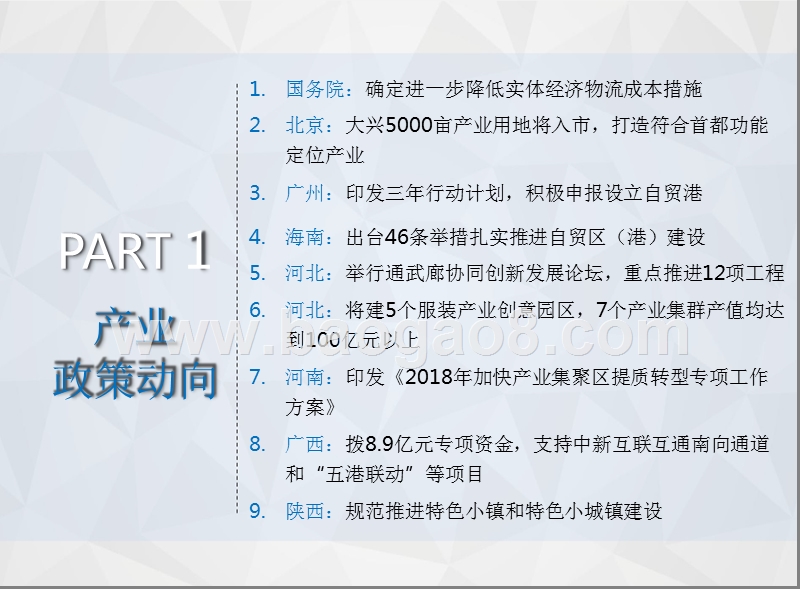 PART 1

产业
政策动向

1. 国务院：确定进一步降低实体经济物流成本措施
2. 北京：大兴5000亩产业用地将入市，打造符合首都功能定位产业
3. 广州：印发三年行动计划，积极申报设立自贸港
4. 海南：出台46条举措扎实推进自贸区（港）建设
5. 河北：举行通武廊协同创新发展论坛，重点推进12项工程
6. 河北：将建5个服装产业创意园区，7个产业集群产值均达到100亿元以上
7. 河南：印发《2018年加快产业集聚区提质转型专项工作方案》
8. 广西：拨8.9亿元专项资金，支持中新互联互通南向通道和“五港联动”等项目
9. 陕西：规范推进特色小镇和特色小城镇建设

www.baogao8.com